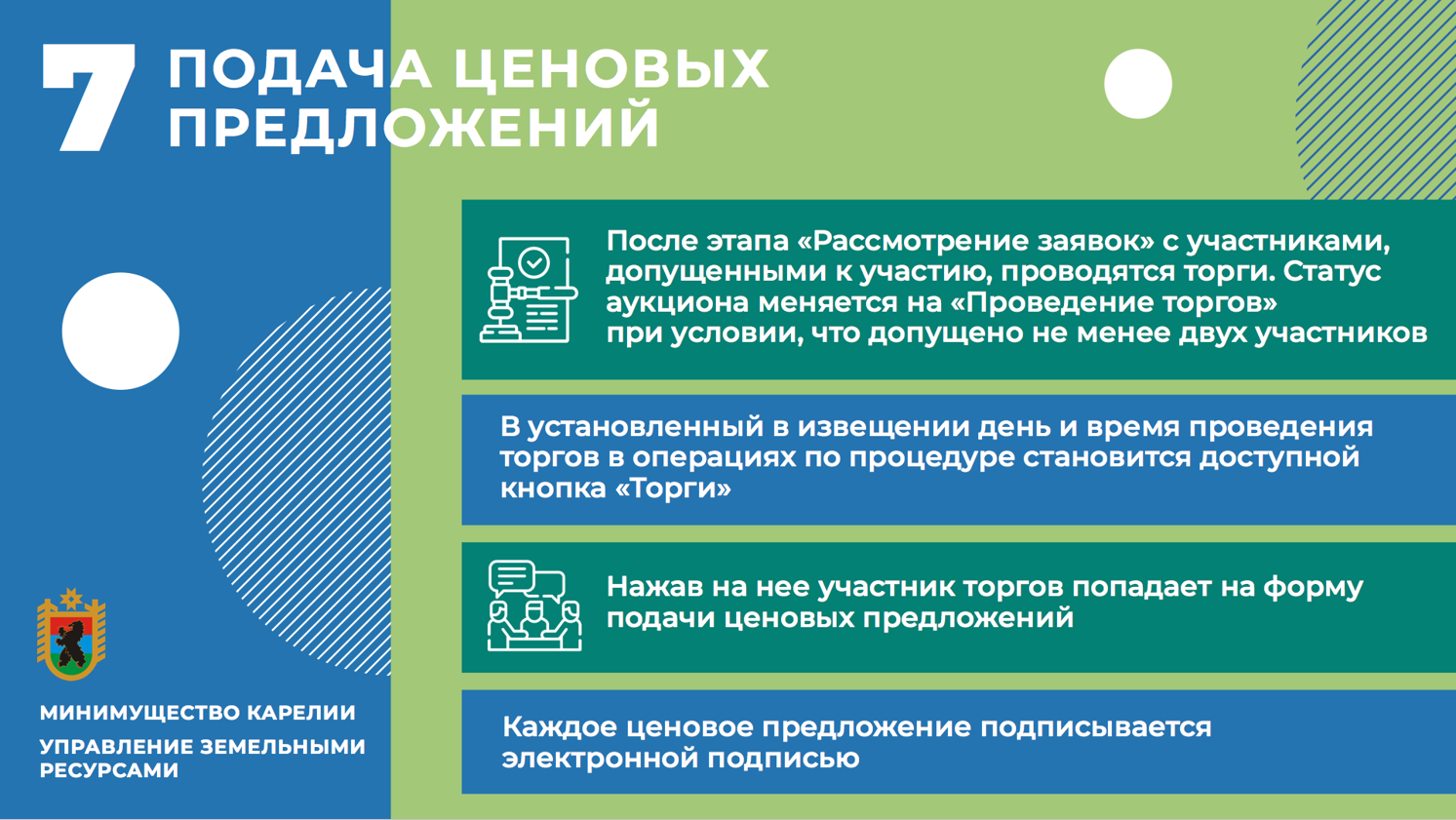 7 ПОДАЧА ЦЕНОВЫХ ПРЕДЛОЖЕНИЙ

После этапа «Рассмотрение заявок» с участниками, допущенными к участию, проводятся торги. Статус аукциона меняется на «Проведение торгов» при условии, что допущено не менее двух участников

В установленный в извещении день и время проведения торгов в операциях по процедуре становится доступной кнопка «Торги»

Нажав на нее участник торгов попадает на форму подачи ценовых предложений

Каждое ценовое предложение подписывается электронной подписью

МИНИМУЩЕСТВО КАРЕЛИИ
УПРАВЛЕНИЕ ЗЕМЕЛЬНЫМИ РЕСУРСАМИ